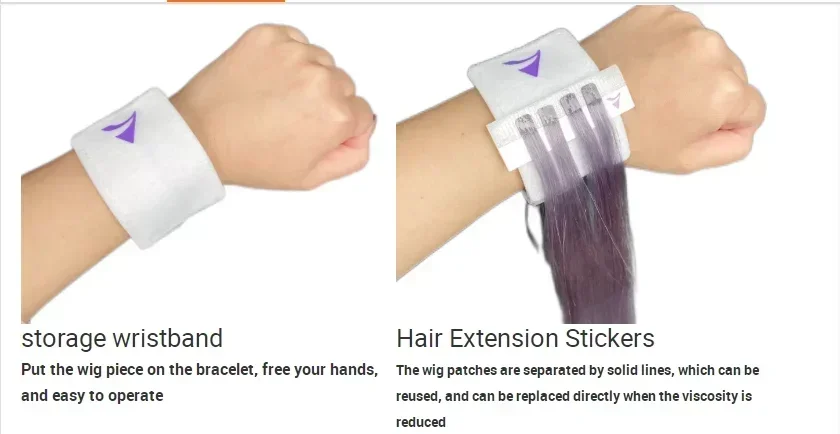 storage wristband

Put the wig piece on the bracelet, free your hands, and easy to operate

Hair Extension Stickers

The wig patches are separated by solid lines, which can be reused, and can be replaced directly when the viscosity is reduced